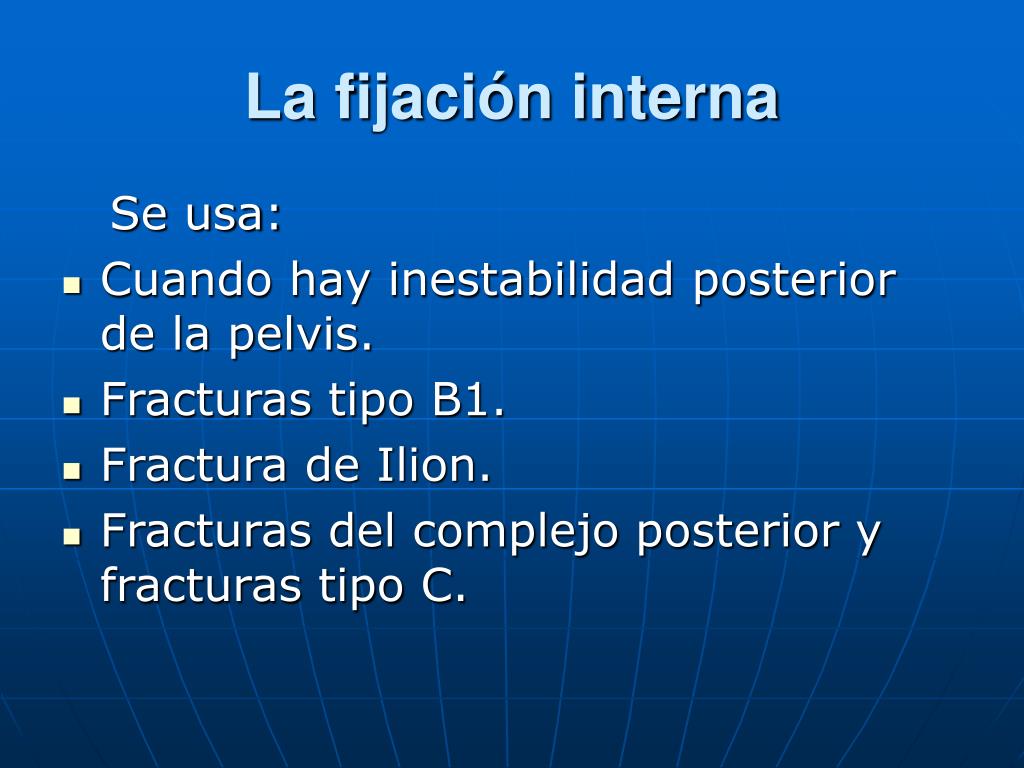 La fijación interna

Se usa:

- Cuando hay inestabilidad posterior de la pelvis.
- Fracturas tipo B1.
- Fractura de Ilion.
- Fracturas del complejo posterior y fracturas tipo C.